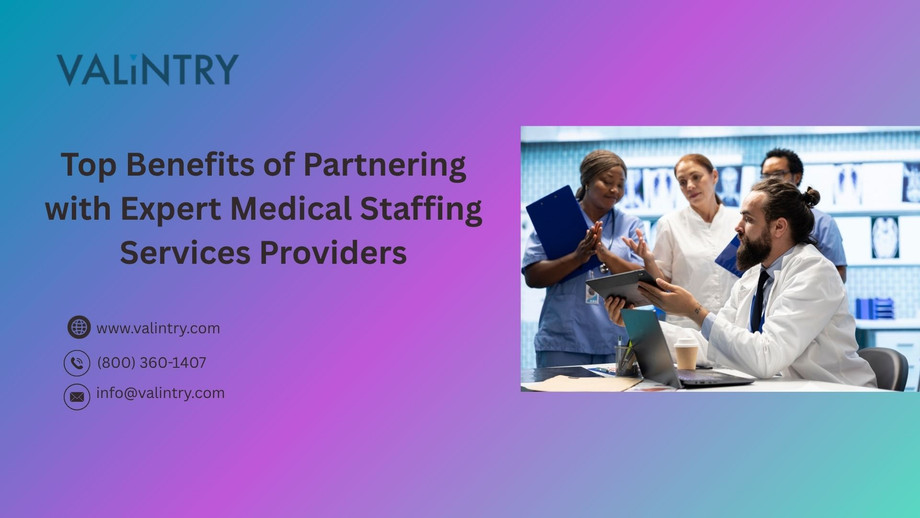 VALiNTRY

Top Benefits of Partnering with Expert Medical Staffing Services Providers

www.valintry.com

(800) 360-1407

info@valintry.com